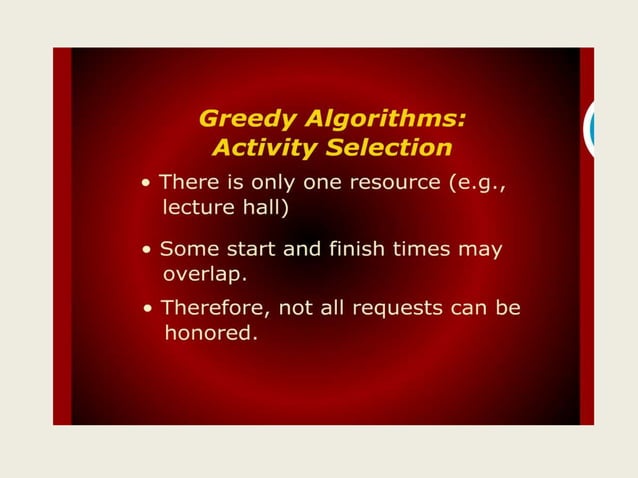 Greedy Algorithms:
Activity Selection

• There is only one resource (e.g., lecture hall)

• Some start and finish times may overlap.

• Therefore, not all requests can be honored.